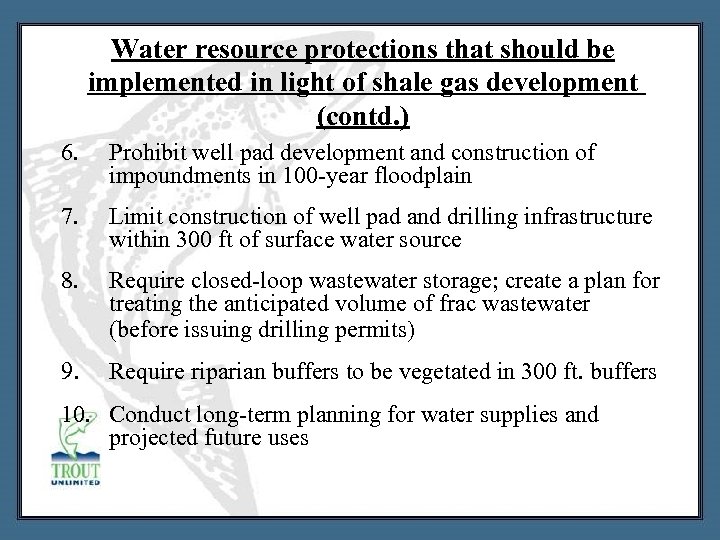 Water resource protections that should be implemented in light of shale gas development (contd.)

6. Prohibit well pad development and construction of impoundments in 100-year floodplain

7. Limit construction of well pad and drilling infrastructure within 300 ft of surface water source

8. Require closed-loop wastewater storage; create a plan for treating the anticipated volume of frac wastewater (before issuing drilling permits)

9. Require riparian buffers to be vegetated in 300 ft. buffers

10. Conduct long-term planning for water supplies and projected future uses

TROUT UNLIMITED